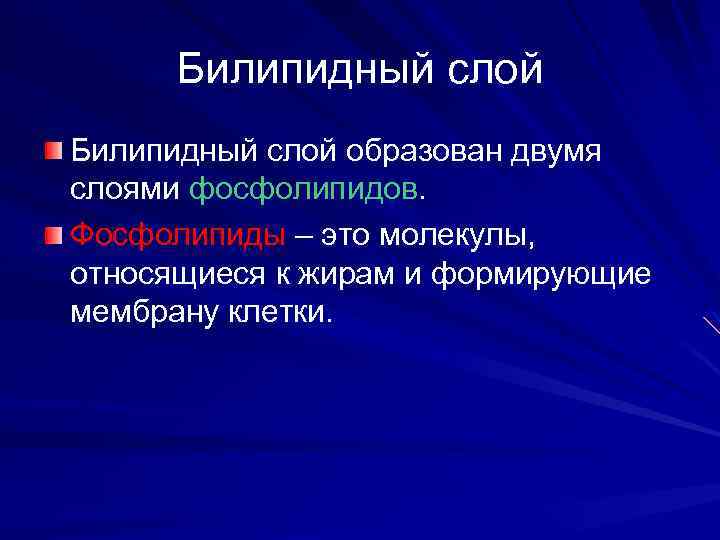 Билипидный слой

Билипидный слой образован двумя слоями фосфолипидов.

Фосфолипиды – это молекулы, относящиеся к жирам и формирующие мембрану клетки.